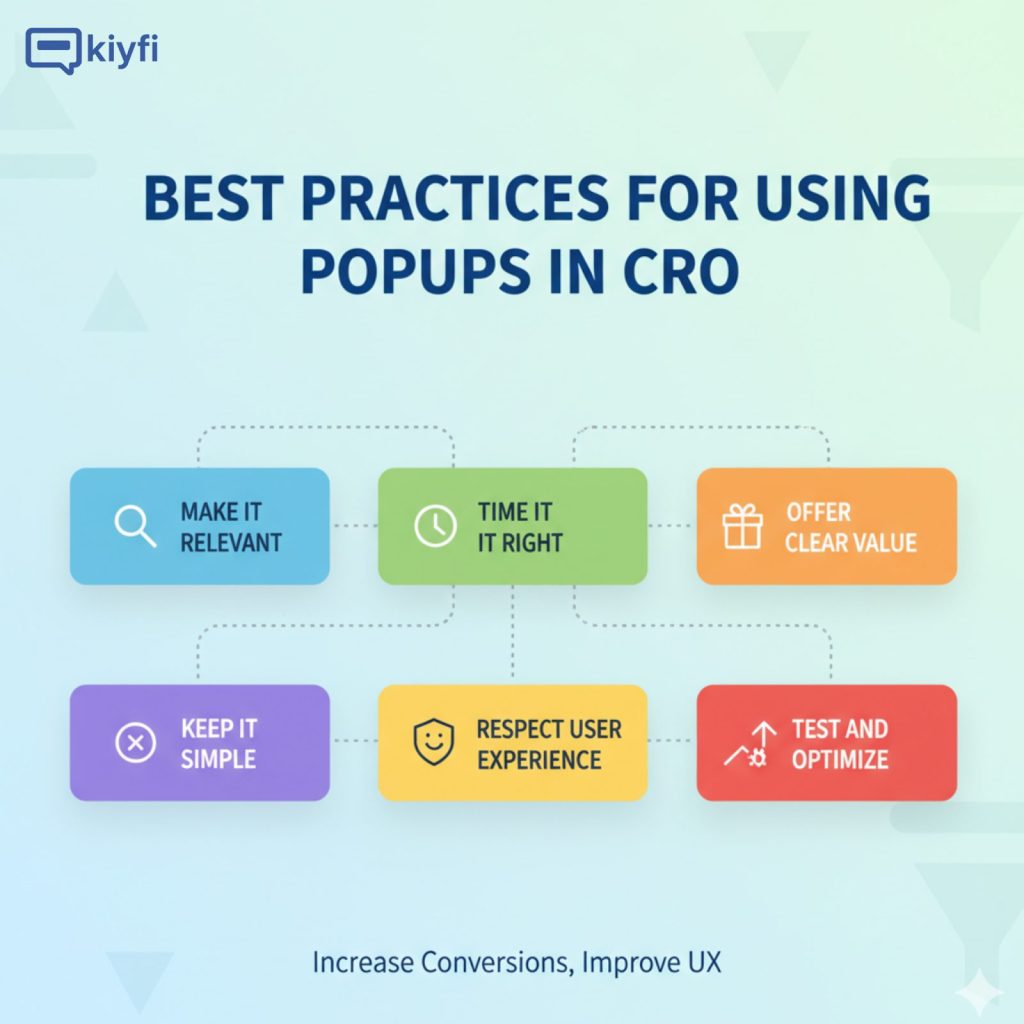 kiyfi

BEST PRACTICES FOR USING POPUPS IN CRO

MAKE IT RELEVANT

TIME IT IT RIGHT

OFFER CLEAR VALUE

KEEP IT SIMPLE

RESPECT USER EXPERIENCE

TEST AND OPTIMIZE

Increase Conversions, Improve UX